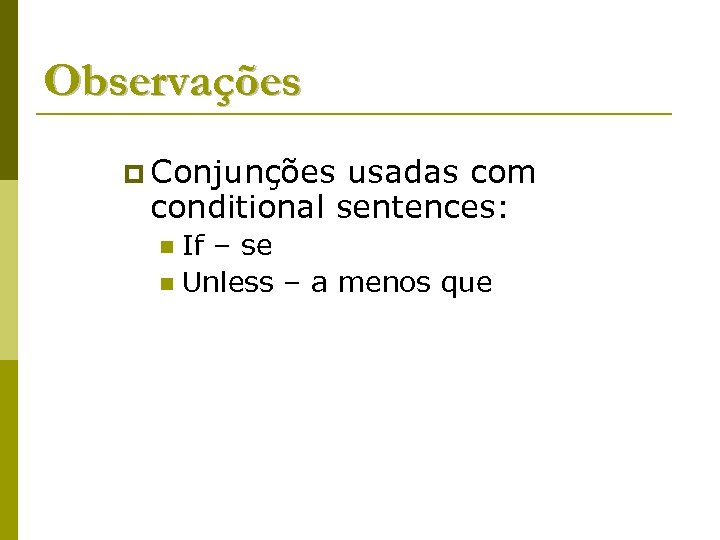 Observações

Conjunções usadas com conditional sentences:

If – se

Unless – a menos que